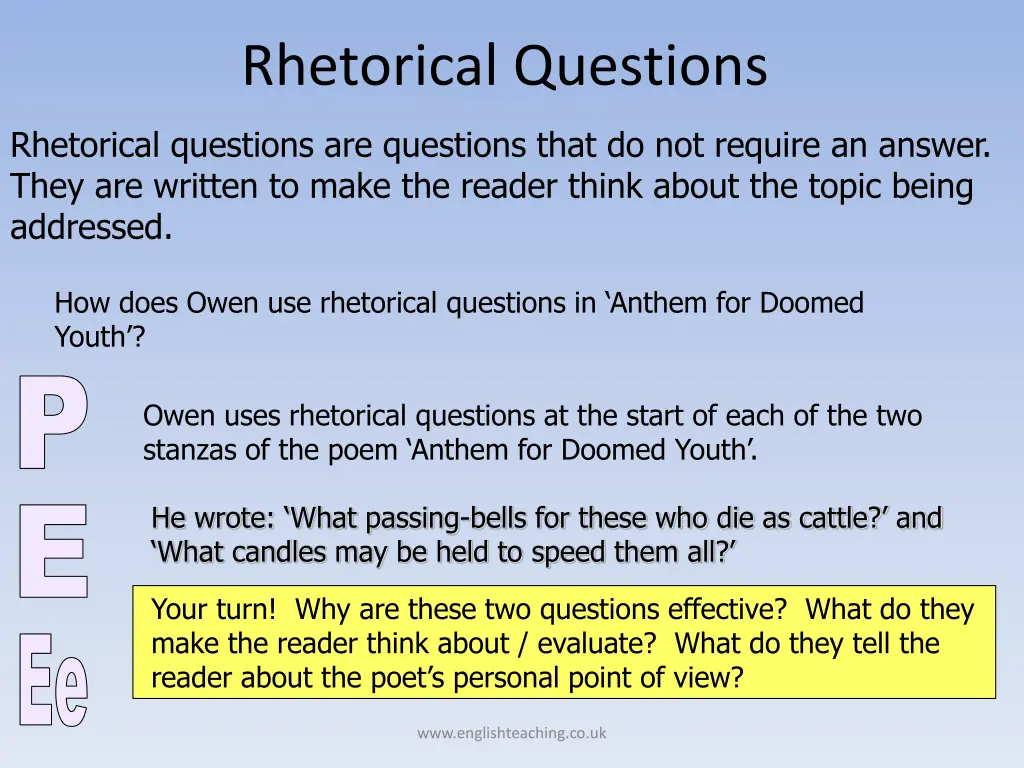 Rhetorical Questions

Rhetorical questions are questions that do not require an answer. They are written to make the reader think about the topic being addressed.

How does Owen use rhetorical questions in ‘Anthem for Doomed Youth’?

P

Owen uses rhetorical questions at the start of each of the two stanzas of the poem ‘Anthem for Doomed Youth’.

E

He wrote: ‘What passing-bells for these who die as cattle?’ and ‘What candles may be held to speed them all?’

Ee

Your turn! Why are these two questions effective? What do they make the reader think about / evaluate? What do they tell the reader about the poet’s personal point of view?

www.englishteaching.co.uk